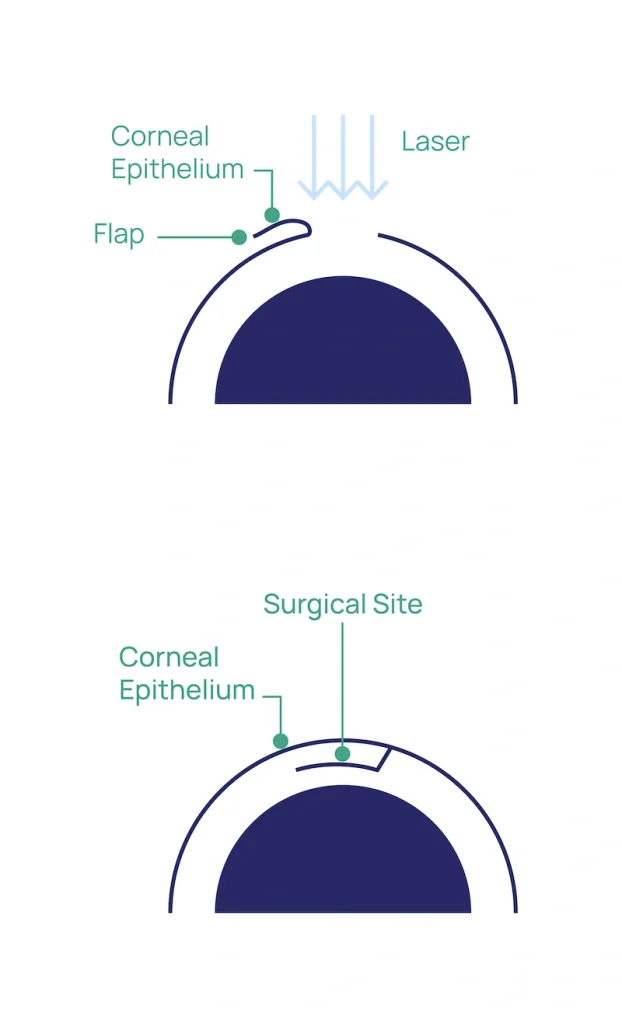 Corneal Epithelium

Laser

Flap

Surgical Site

Corneal Epithelium